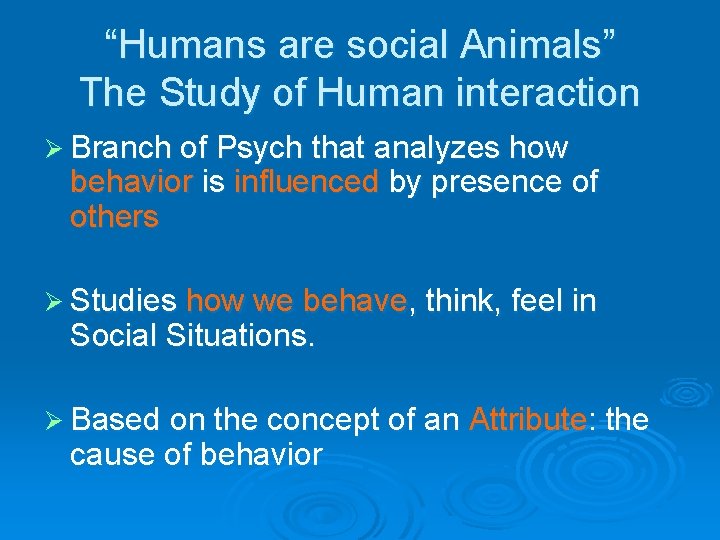 “Humans are social Animals”
The Study of Human interaction

➢ Branch of Psych that analyzes how behavior is influenced by presence of others

➢ Studies how we behave, think, feel in Social Situations.

➢ Based on the concept of an Attribute: the cause of behavior